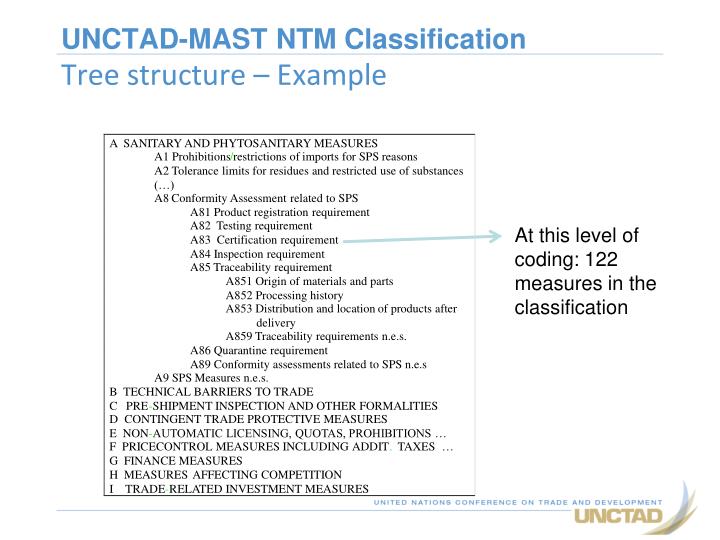 UNCTAD-MAST NTM Classification
Tree structure – Example

A SANITARY AND PHYTOSANITARY MEASURES
A1 Prohibitions/restrictions of imports for SPS reasons
A2 Tolerance limits for residues and restricted use of substances
(…)
A8 Conformity Assessment related to SPS
A81 Product registration requirement
A82 Testing requirement
A83 Certification requirement
A84 Inspection requirement
A85 Traceability requirement
A851 Origin of materials and parts
A852 Processing history
A853 Distribution and location of products after delivery
A859 Traceability requirements n.e.s.
A86 Quarantine requirement
A89 Conformity assessments related to SPS n.e.s
A9 SPS Measures n.e.s.
B TECHNICAL BARRIERS TO TRADE
C PRE-SHIPMENT INSPECTION AND OTHER FORMALITIES
D CONTINGENT TRADE PROTECTIVE MEASURES
E NON-AUTOMATIC LICENSING, QUOTAS, PROHIBITIONS …
F PRICECONTROL MEASURES INCLUDING ADDIT. TAXES …
G FINANCE MEASURES
H MEASURES AFFECTING COMPETITION
I TRADE-RELATED INVESTMENT MEASURES

At this level of coding: 122 measures in the classification

UNITED NATIONS CONFERENCE ON TRADE AND DEVELOPMENT
UNCTAD